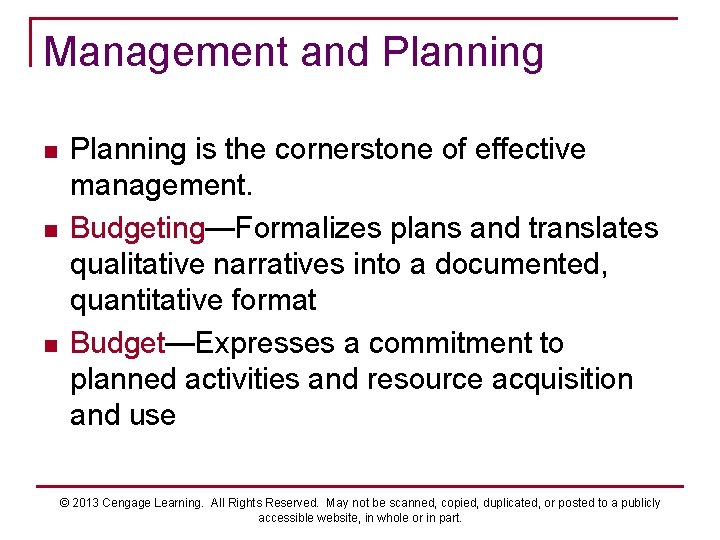 Management and Planning

- Planning is the cornerstone of effective management.
- Budgeting—Formalizes plans and translates qualitative narratives into a documented, quantitative format
- Budget—Expresses a commitment to planned activities and resource acquisition and use

© 2013 Cengage Learning. All Rights Reserved. May not be scanned, copied, duplicated, or posted to a publicly accessible website, in whole or in part.